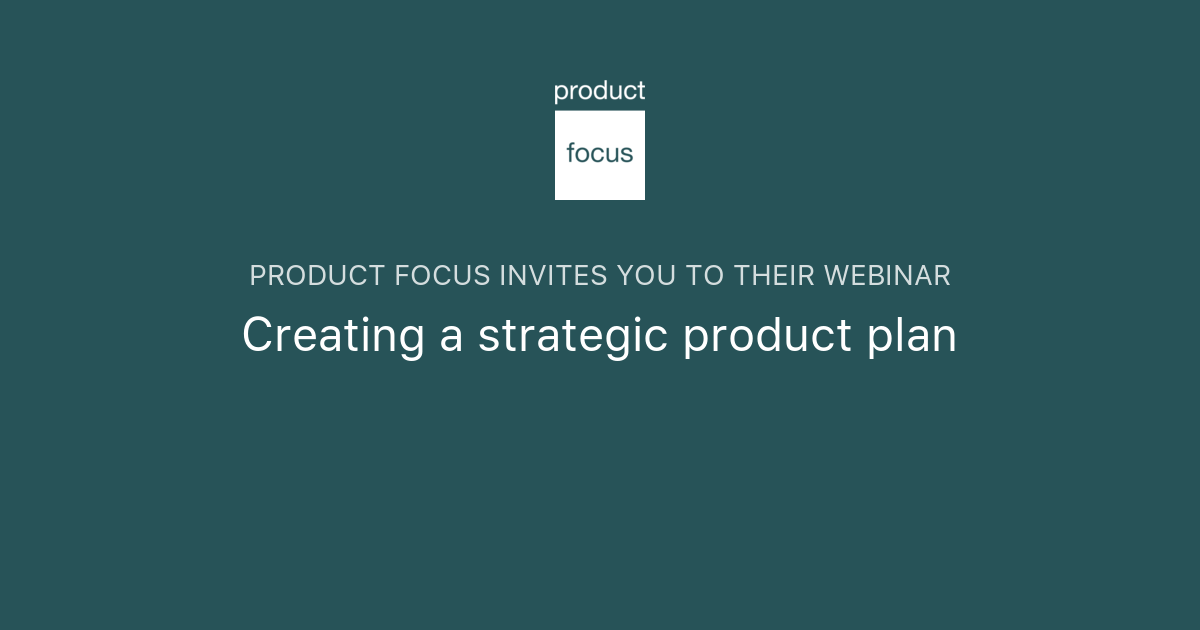 product
focus

PRODUCT FOCUS INVITES YOU TO THEIR WEBINAR

Creating a strategic product plan